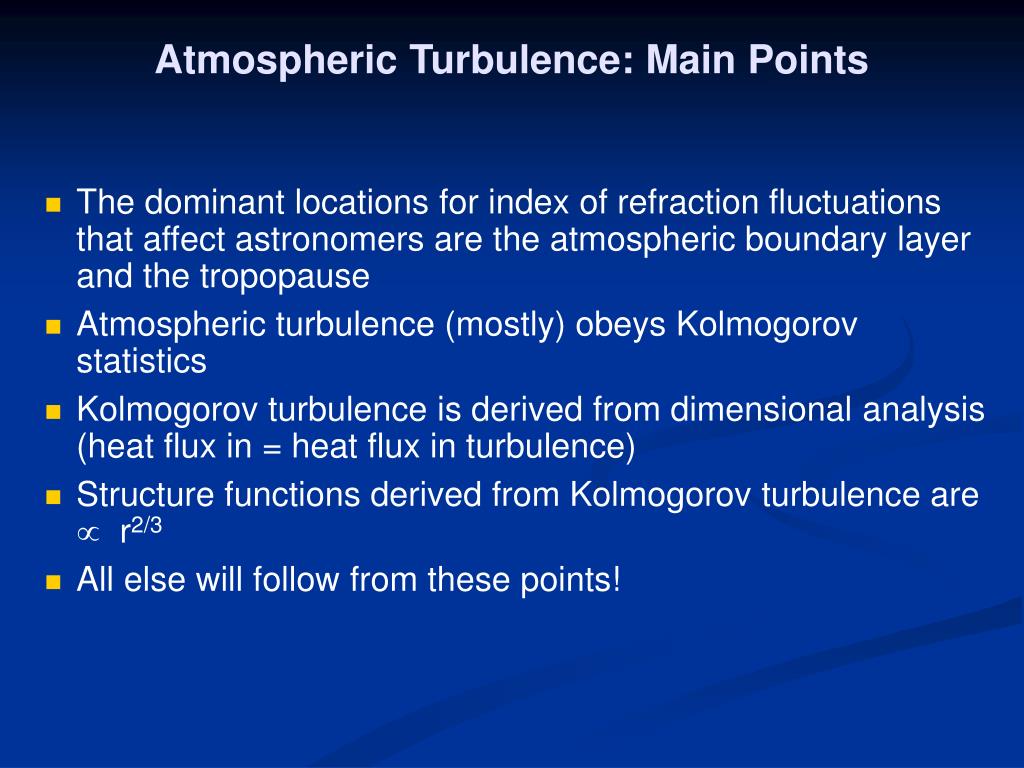 Atmospheric Turbulence: Main Points

- The dominant locations for index of refraction fluctuations that affect astronomers are the atmospheric boundary layer and the tropopause
- Atmospheric turbulence (mostly) obeys Kolmogorov statistics
- Kolmogorov turbulence is derived from dimensional analysis (heat flux in = heat flux in turbulence)
- Structure functions derived from Kolmogorov turbulence are $\propto r^{2/3}$
- All else will follow from these points!